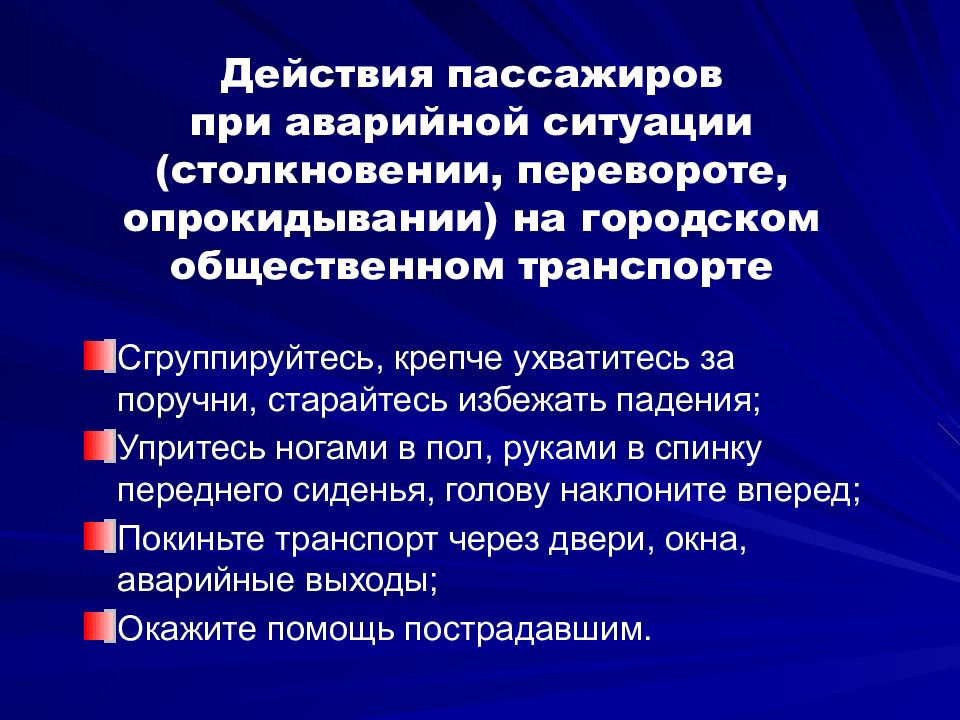 Действия пассажиров при аварийной ситуации (столкновении, перевороте, опрокидывании) на городском общественном транспорте

Сгруппируйтесь, крепче ухватитесь за поручни, старайтесь избежать падения;

Упритесь ногами в пол, руками в спинку переднего сиденья, голову наклоните вперед;

Покиньте транспорт через двери, окна, аварийные выходы;

Окажите помощь пострадавшим.